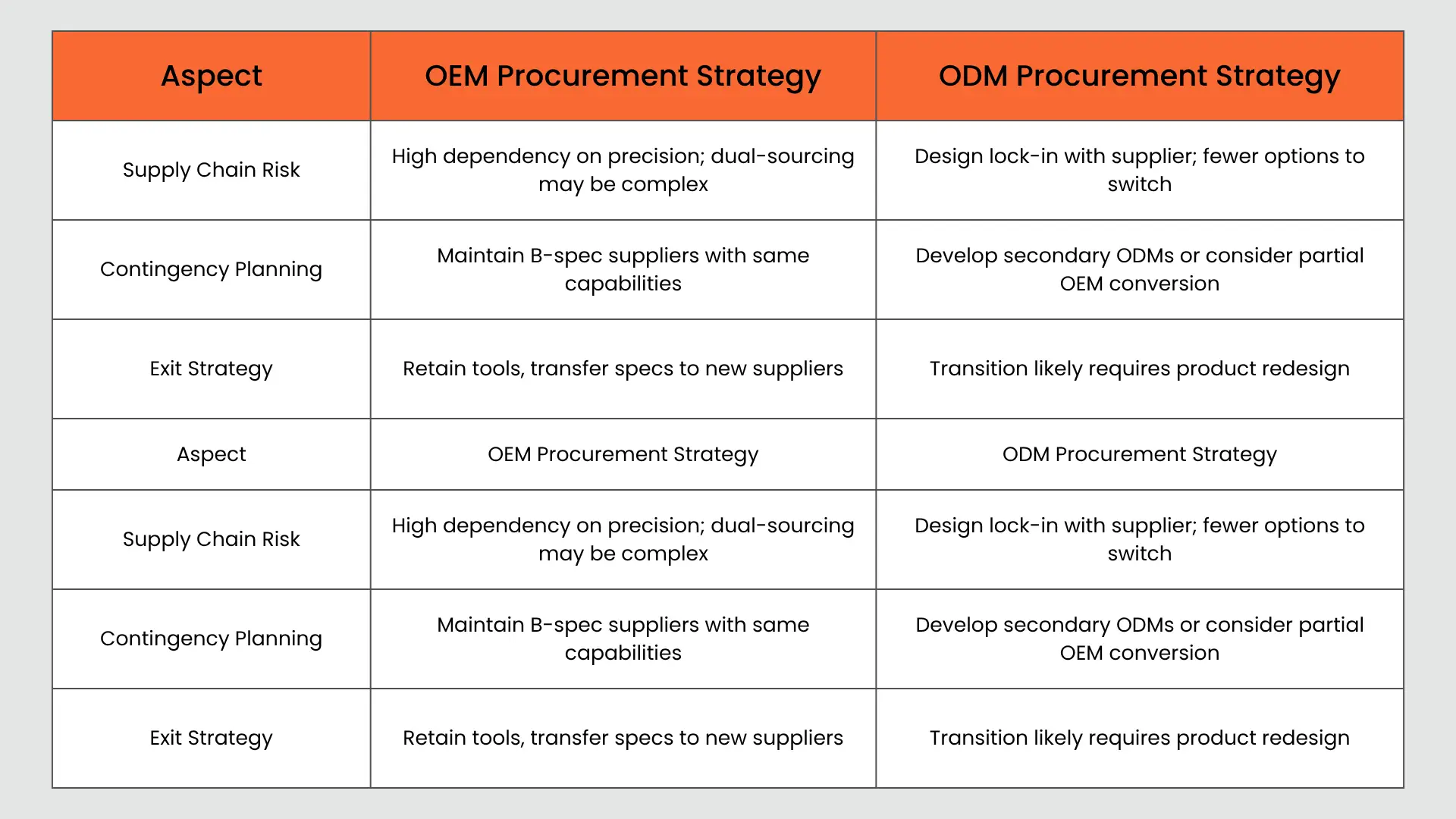 | Aspect | OEM Procurement Strategy | ODM Procurement Strategy |
|---|---|---|
| Supply Chain Risk | High dependency on precision; dual-sourcing may be complex | Design lock-in with supplier; fewer options to switch |
| Contingency Planning | Maintain B-spec suppliers with same capabilities | Develop secondary ODMs or consider partial OEM conversion |
| Exit Strategy | Retain tools, transfer specs to new suppliers | Transition likely requires product redesign |
| Aspect | OEM Procurement Strategy | ODM Procurement Strategy |
| Supply Chain Risk | High dependency on precision; dual-sourcing may be complex | Design lock-in with supplier; fewer options to switch |
| Contingency Planning | Maintain B-spec suppliers with same capabilities | Develop secondary ODMs or consider partial OEM conversion |
| Exit Strategy | Retain tools, transfer specs to new suppliers | Transition likely requires product redesign |